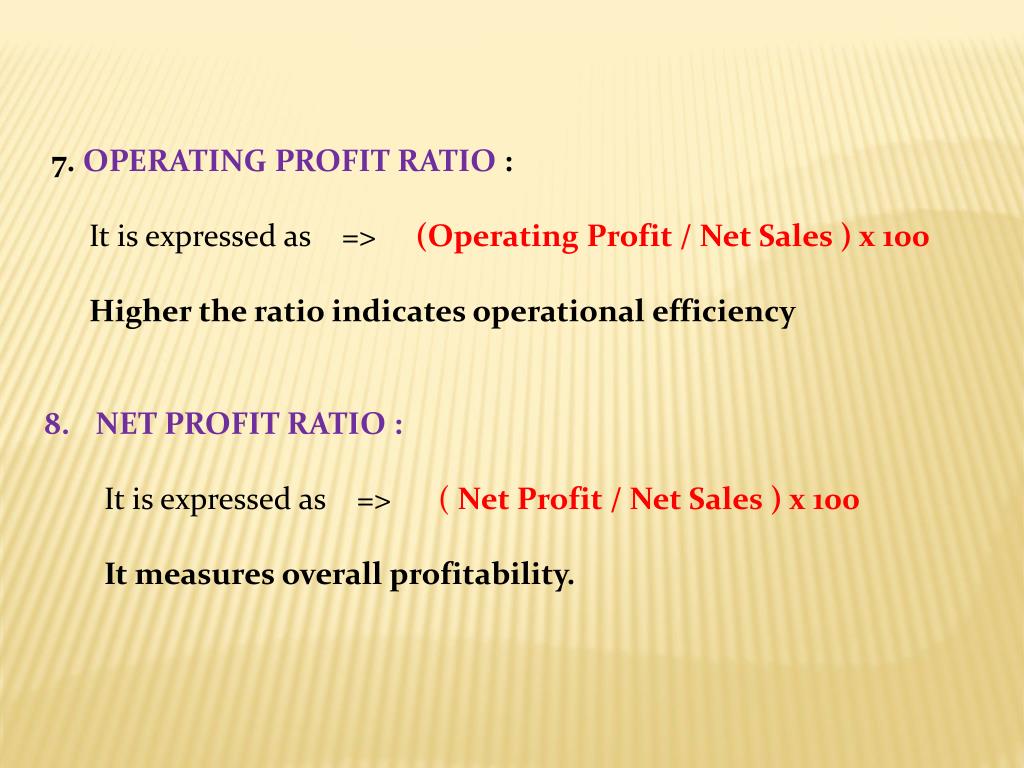 7. OPERATING PROFIT RATIO :

It is expressed as => (Operating Profit / Net Sales ) x 100

Higher the ratio indicates operational efficiency

8. NET PROFIT RATIO :

It is expressed as => ( Net Profit / Net Sales ) x 100

It measures overall profitability.